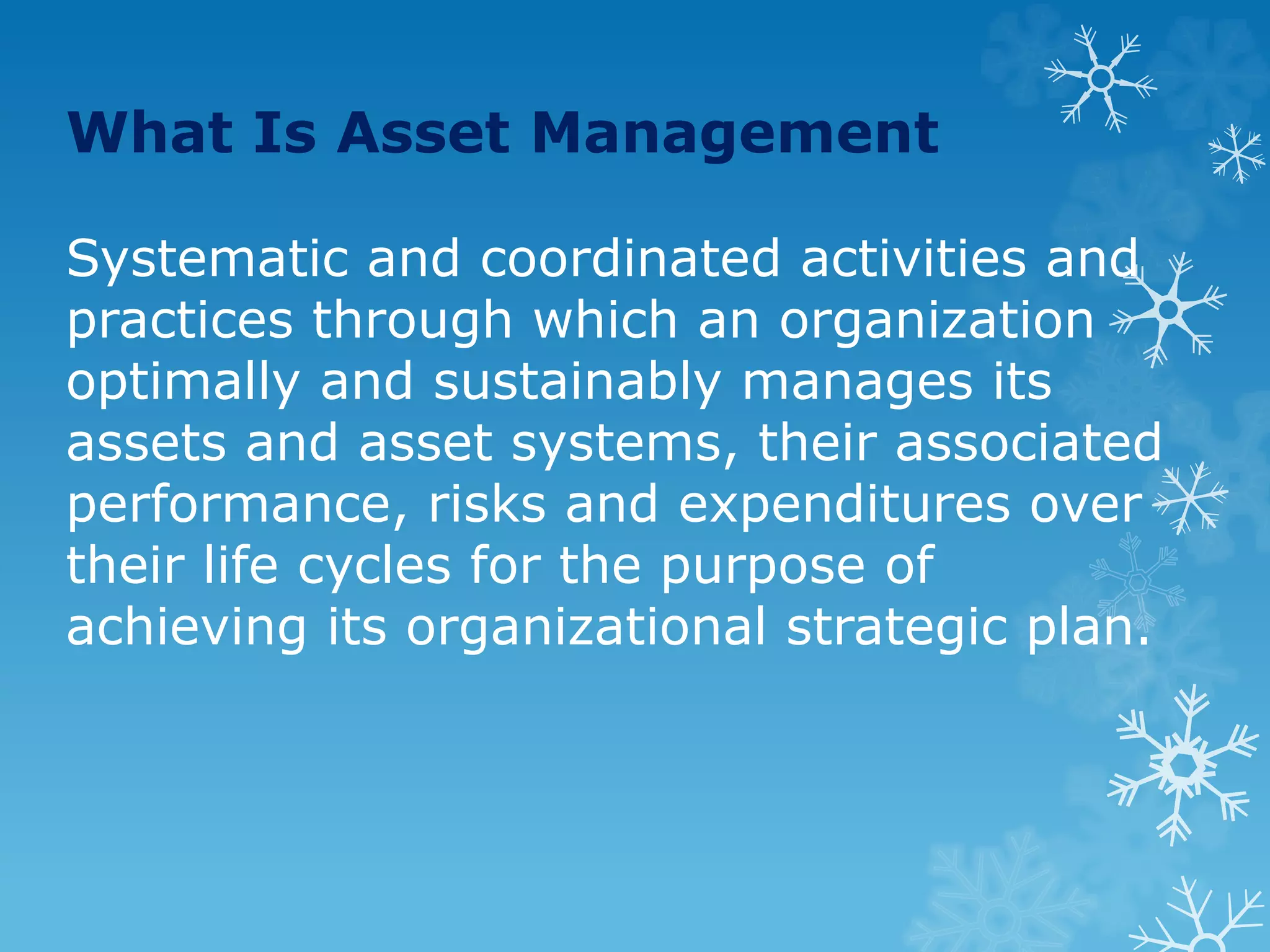 What Is Asset Management

Systematic and coordinated activities and practices through which an organization optimally and sustainably manages its assets and asset systems, their associated performance, risks and expenditures over their life cycles for the purpose of achieving its organizational strategic plan.